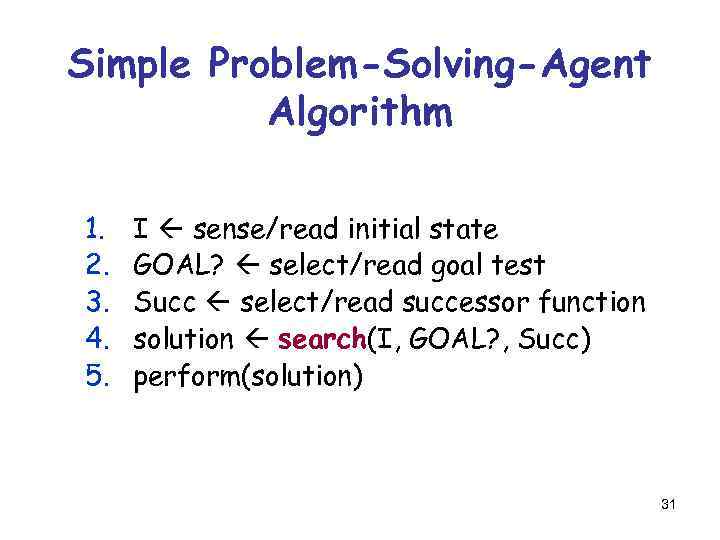 Simple Problem-Solving-Agent Algorithm

1. I ← sense/read initial state
2. GOAL? ← select/read goal test
3. Succ ← select/read successor function
4. solution ← search(I, GOAL?, Succ)
5. perform(solution)

31